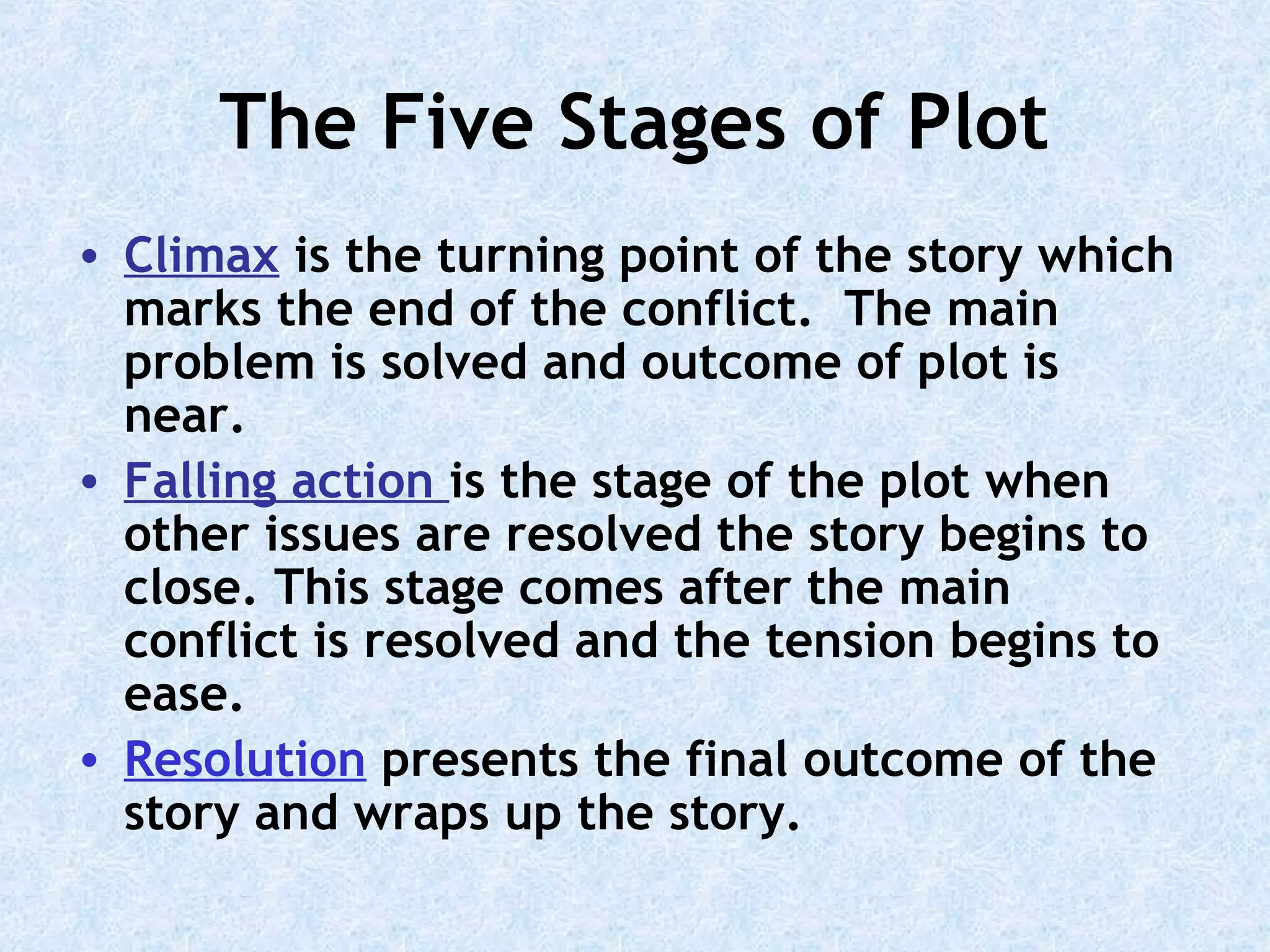 The Five Stages of Plot

• Climax is the turning point of the story which marks the end of the conflict.  The main problem is solved and outcome of plot is near.
• Falling action is the stage of the plot when other issues are resolved the story begins to close. This stage comes after the main conflict is resolved and the tension begins to ease.
• Resolution presents the final outcome of the story and wraps up the story.